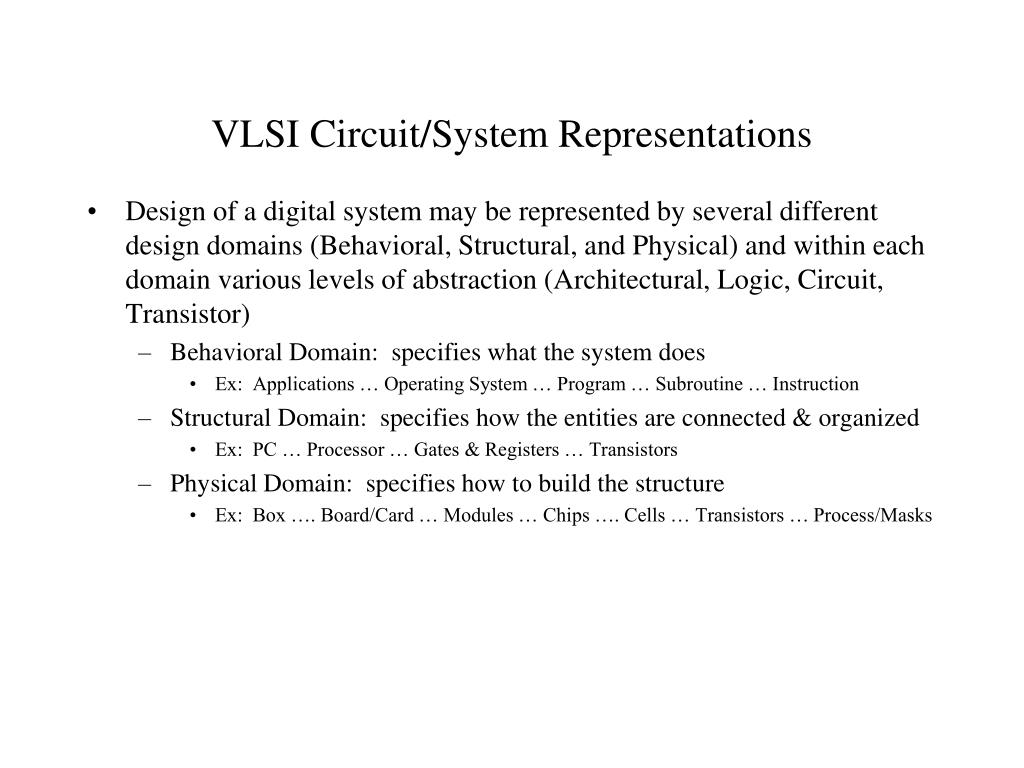 VLSI Circuit/System Representations

• Design of a digital system may be represented by several different design domains (Behavioral, Structural, and Physical) and within each domain various levels of abstraction (Architectural, Logic, Circuit, Transistor)

– Behavioral Domain: specifies what the system does

• Ex: Applications … Operating System … Program … Subroutine … Instruction

– Structural Domain: specifies how the entities are connected & organized

• Ex: PC … Processor … Gates & Registers … Transistors

– Physical Domain: specifies how to build the structure

• Ex: Box …. Board/Card … Modules … Chips …. Cells … Transistors … Process/Masks